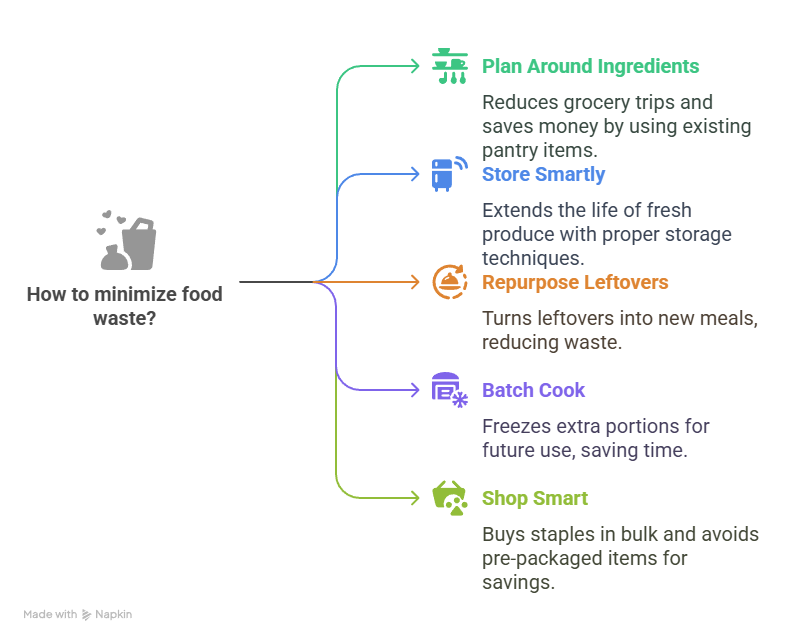 How to minimize food waste?

Plan Around Ingredients

Reduces grocery trips and saves money by using existing pantry items.

Store Smartly

Extends the life of fresh produce with proper storage techniques.

Repurpose Leftovers

Turns leftovers into new meals, reducing waste.

Batch Cook

Freezes extra portions for future use, saving time.

Shop Smart

Buys staples in bulk and avoids pre-packaged items for savings.

Made with Napkin